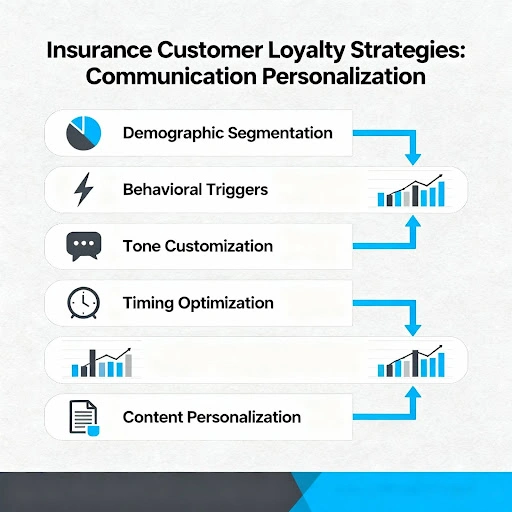 Insurance Customer Loyalty Strategies: Communication Personalization

Demographic Segmentation

Behavioral Triggers

Tone Customization

Timing Optimization

Content Personalization